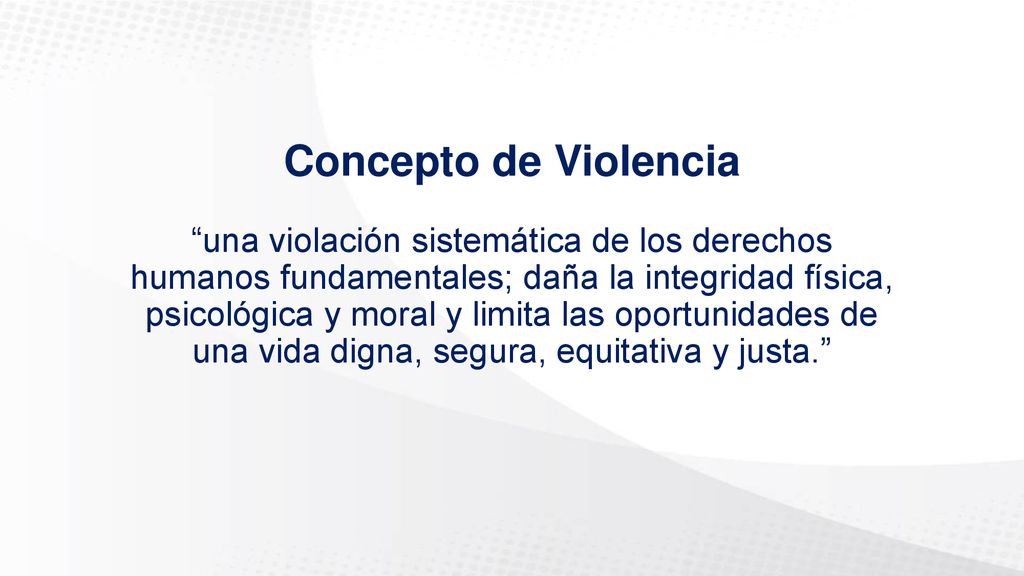 Concepto de Violencia

“una violación sistemática de los derechos humanos fundamentales; daña la integridad física, psicológica y moral y limita las oportunidades de una vida digna, segura, equitativa y justa.”